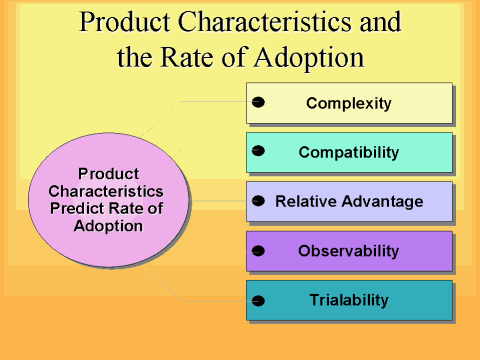 Product Characteristics and the Rate of Adoption

Product Characteristics Predict Rate of Adoption

Complexity

Compatibility

Relative Advantage

Observability

Trialability